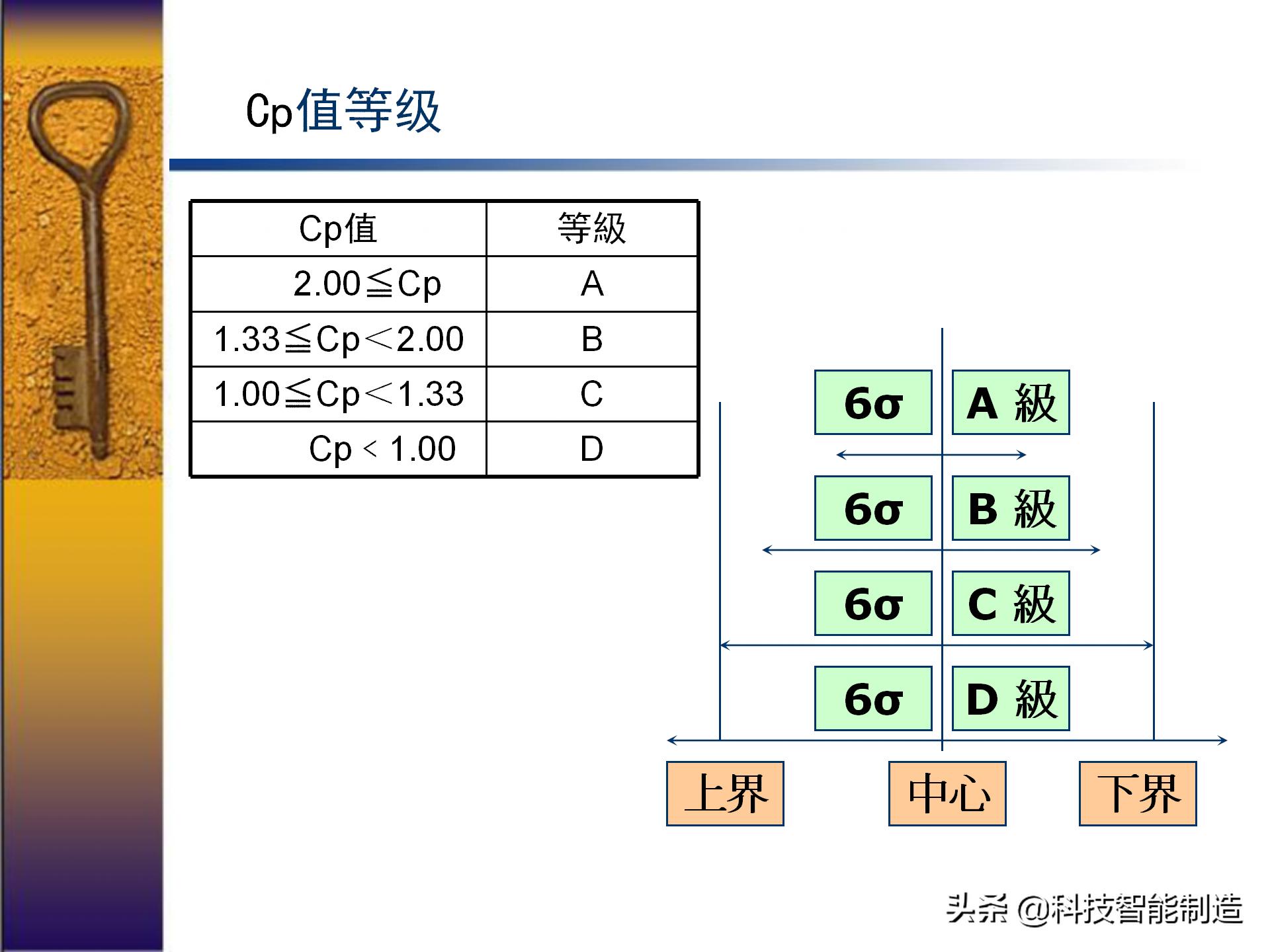 Cp值等级

| Cp值 | 等級 |
|---|---|
| 2.00≦Cp | A |
| 1.33≦Cp＜2.00 | B |
| 1.00≦Cp＜1.33 | C |
| Cp < 1.00 | D |

6σ A 級

6σ B 級

6σ C 級

6σ D 級

上界 中心 下界

头条 @科技智能制造